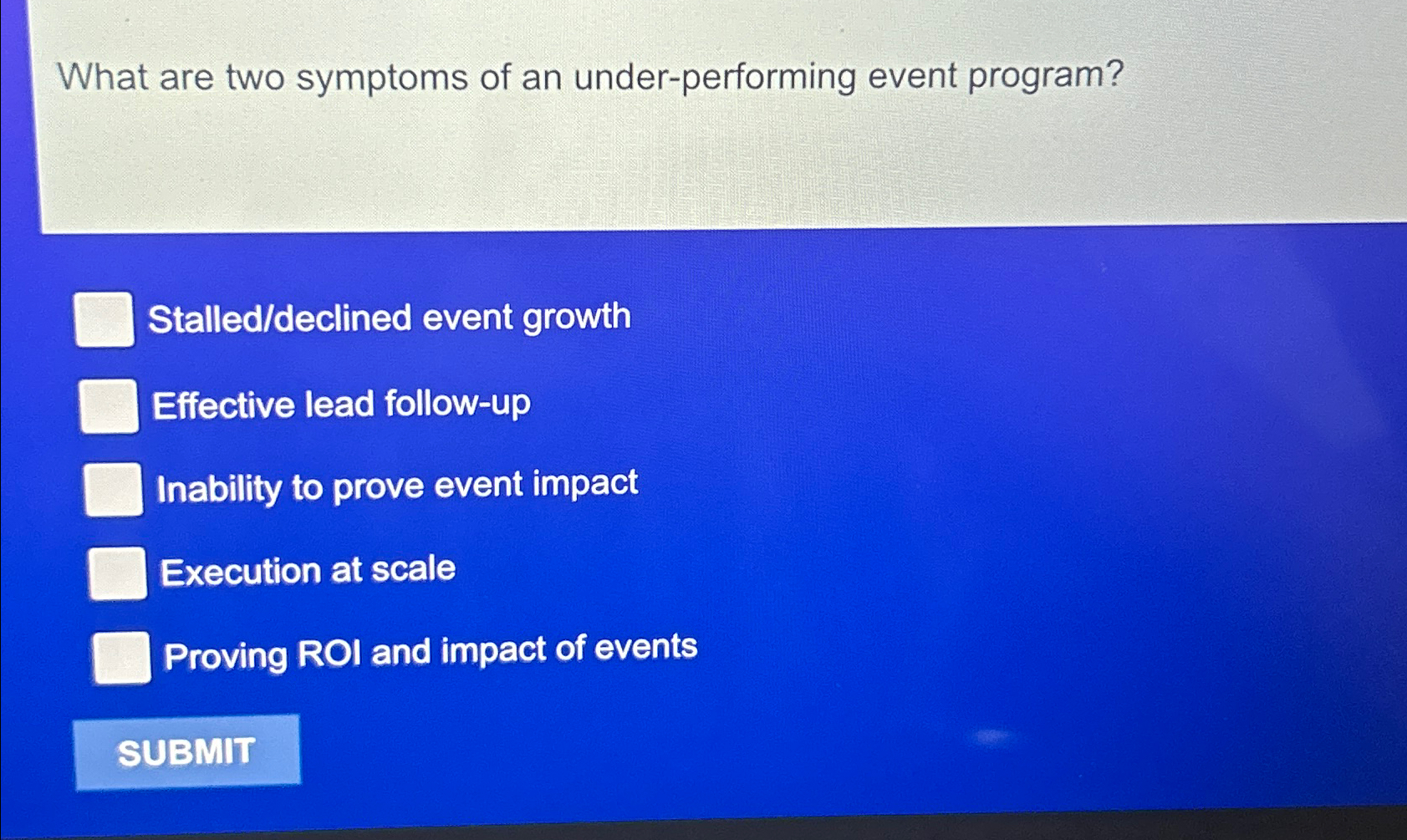 What are two symptoms of an under-performing event program?

Stalled/declined event growth

Effective lead follow-up

Inability to prove event impact

Execution at scale

Proving ROI and impact of events

SUBMIT